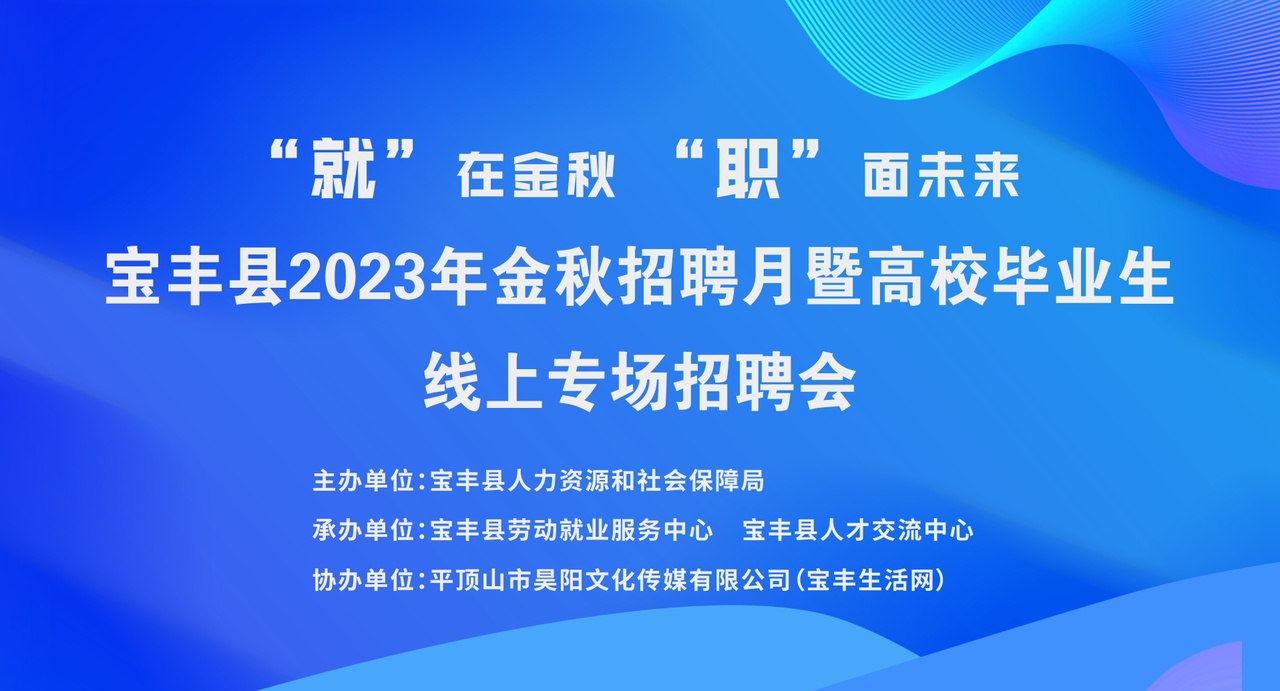 “就”在金秋 “职”面未来
宝丰县2023年金秋招聘月暨高校毕业生
线上专场招聘会

主办单位：宝丰县人力资源和社会保障局
承办单位：宝丰县劳动就业服务中心 宝丰县人才交流中心
协办单位：平顶山市昊阳文化传媒有限公司（宝丰生活网）